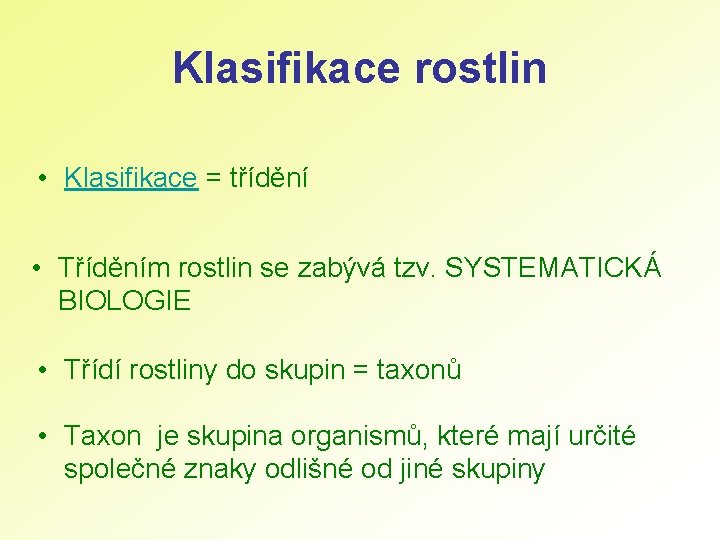 Klasifikace rostlin

• Klasifikace = třídění

• Tříděním rostlin se zabývá tzv. SYSTEMATICKÁ BIOLOGIE

• Třídí rostliny do skupin = taxonů

• Taxon je skupina organismů, které mají určité společné znaky odlišné od jiné skupiny